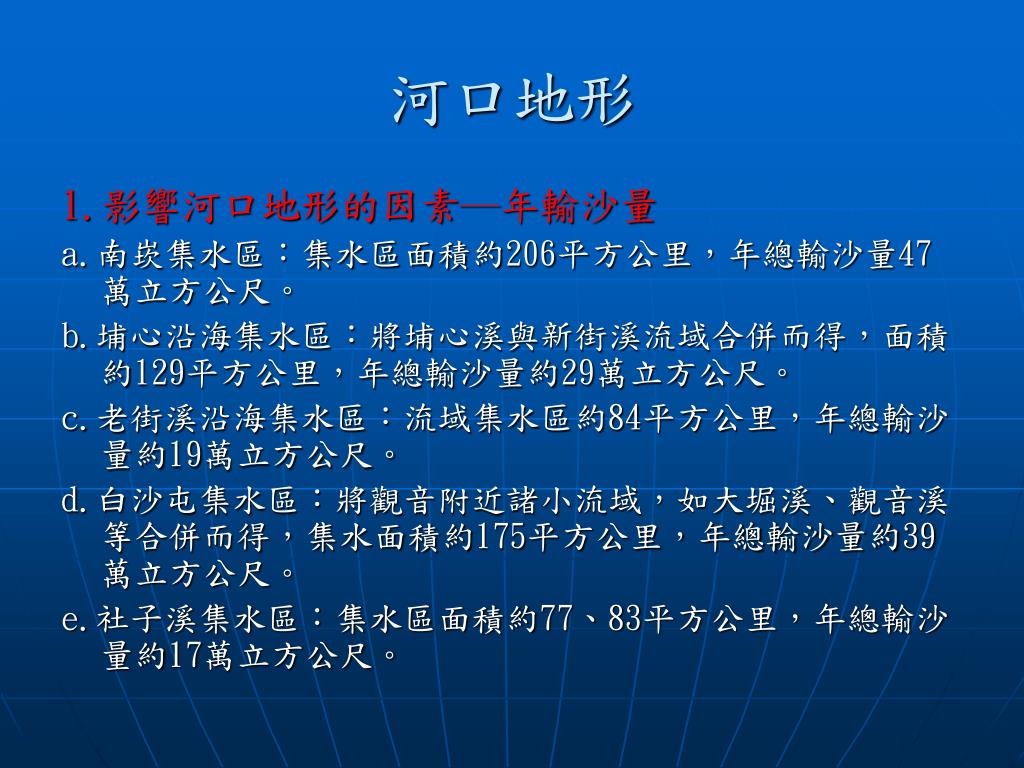 河口地形

1.影響河口地形的因素—年輸沙量

a.南崁集水區：集水區面積約206平方公里，年總輸沙量47萬立方公尺。

b.埔心沿海集水區：將埔心溪與新街溪流域合併而得，面積約129平方公里，年總輸沙量約29萬立方公尺。

c.老街溪沿海集水區：流域集水區約84平方公里，年總輸沙量約19萬立方公尺。

d.白沙屯集水區：將觀音附近諸小流域，如大堀溪、觀音溪等合併而得，集水面積約175平方公里，年總輸沙量約39萬立方公尺。

e.社子溪集水區：集水區面積約77、83平方公里，年總輸沙量約17萬立方公尺。